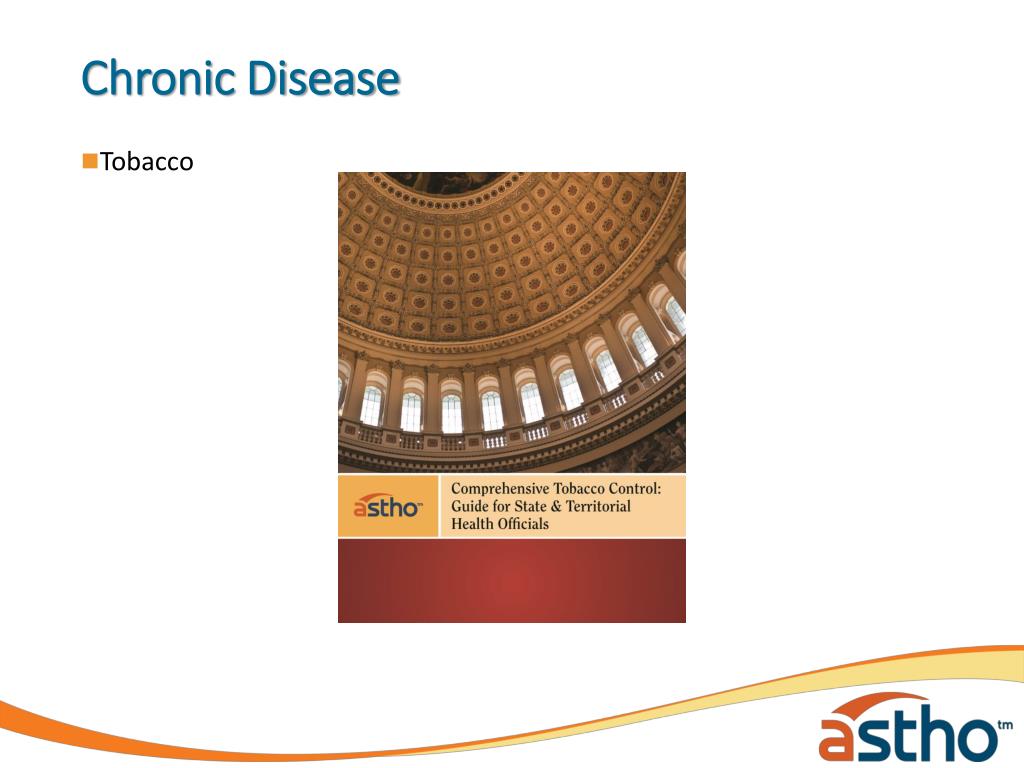 Chronic Disease

Tobacco

astho™

Comprehensive Tobacco Control: Guide for State & Territorial Health Officials

astho™